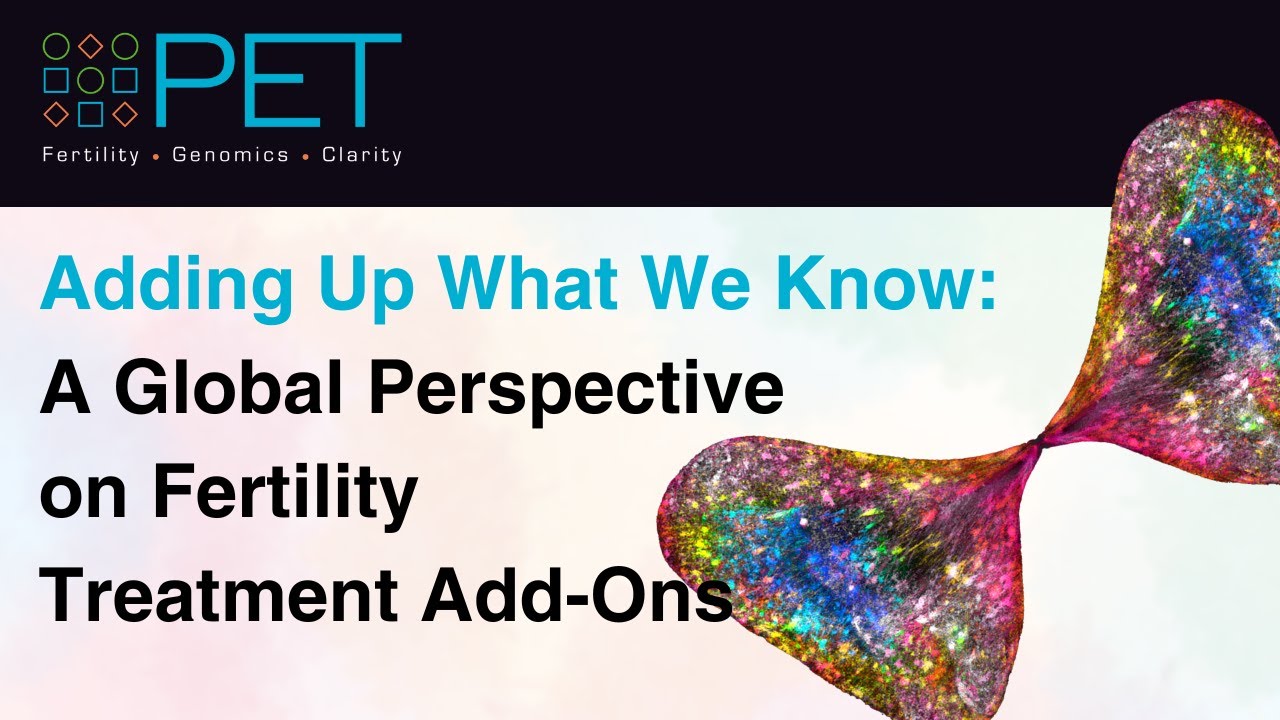 PET

Fertility • Genomics • Clarity

Adding Up What We Know:
A Global Perspective on Fertility Treatment Add-Ons